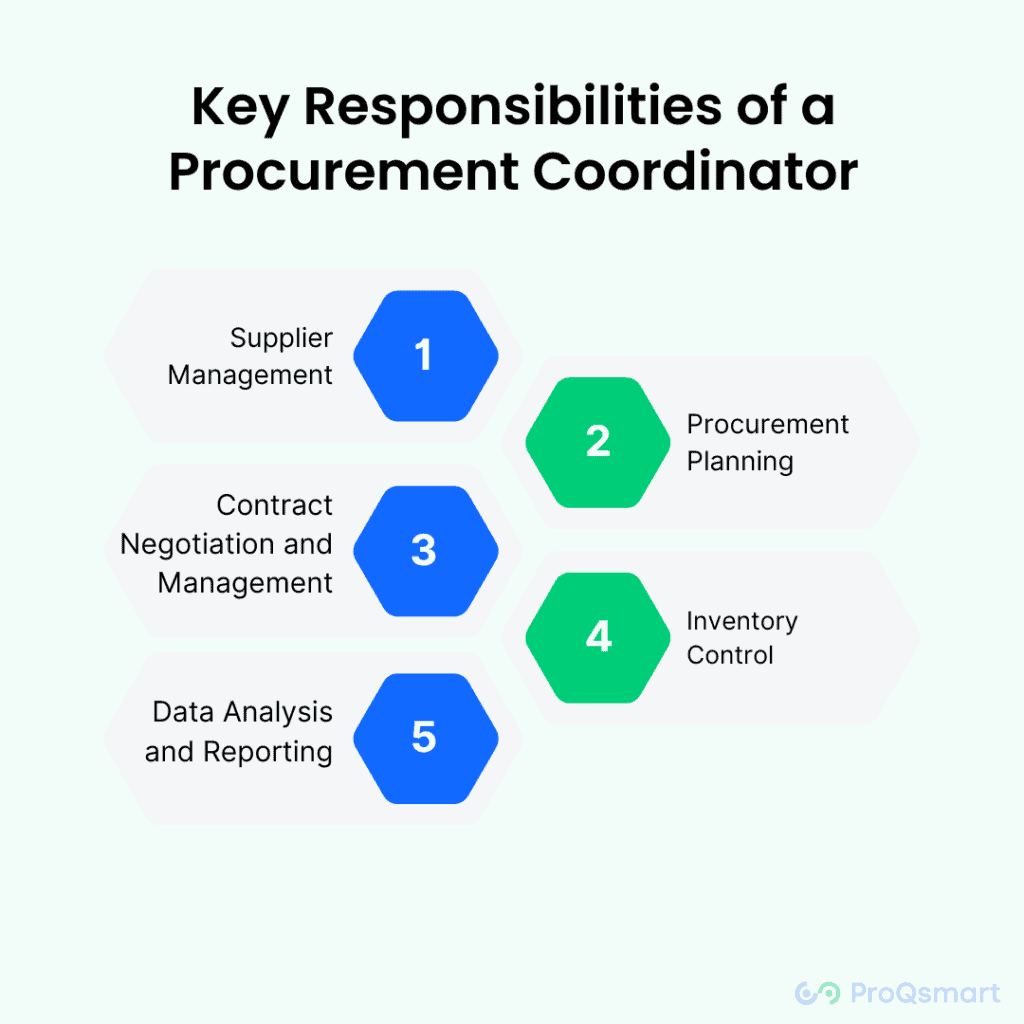 Key Responsibilities of a Procurement Coordinator

Supplier Management
1

2
Procurement Planning

Contract Negotiation and Management
3

4
Inventory Control

Data Analysis and Reporting
5

ProQsmart